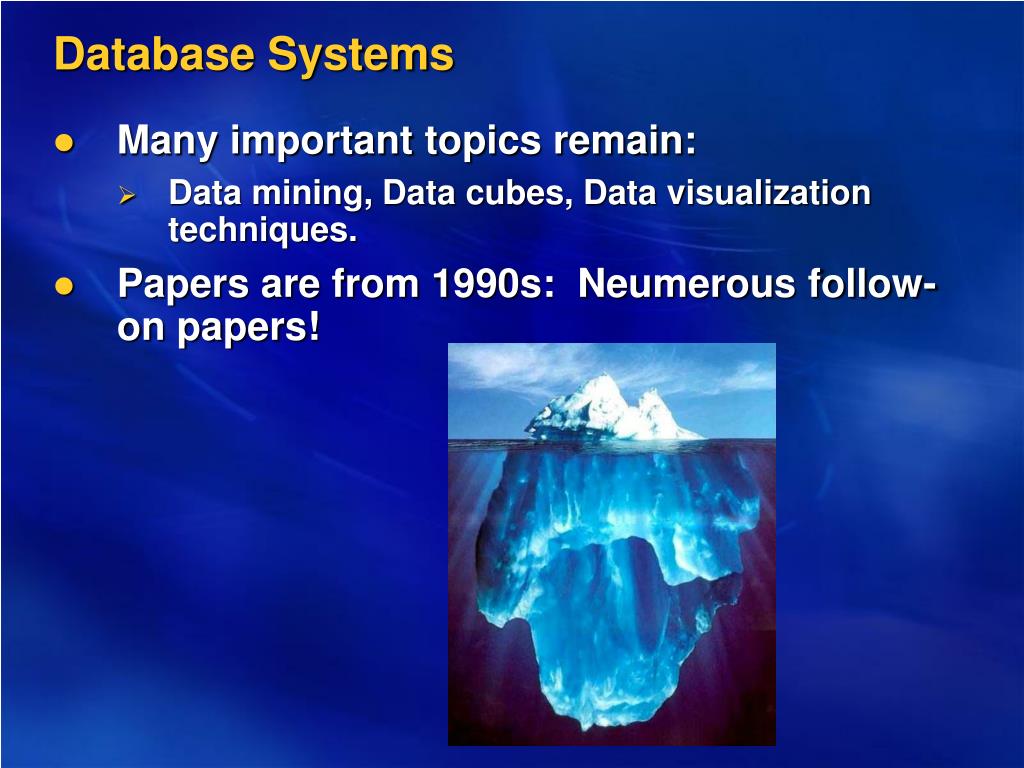 Database Systems

- Many important topics remain:
  - Data mining, Data cubes, Data visualization techniques.
- Papers are from 1990s: Neumerous follow-on papers!